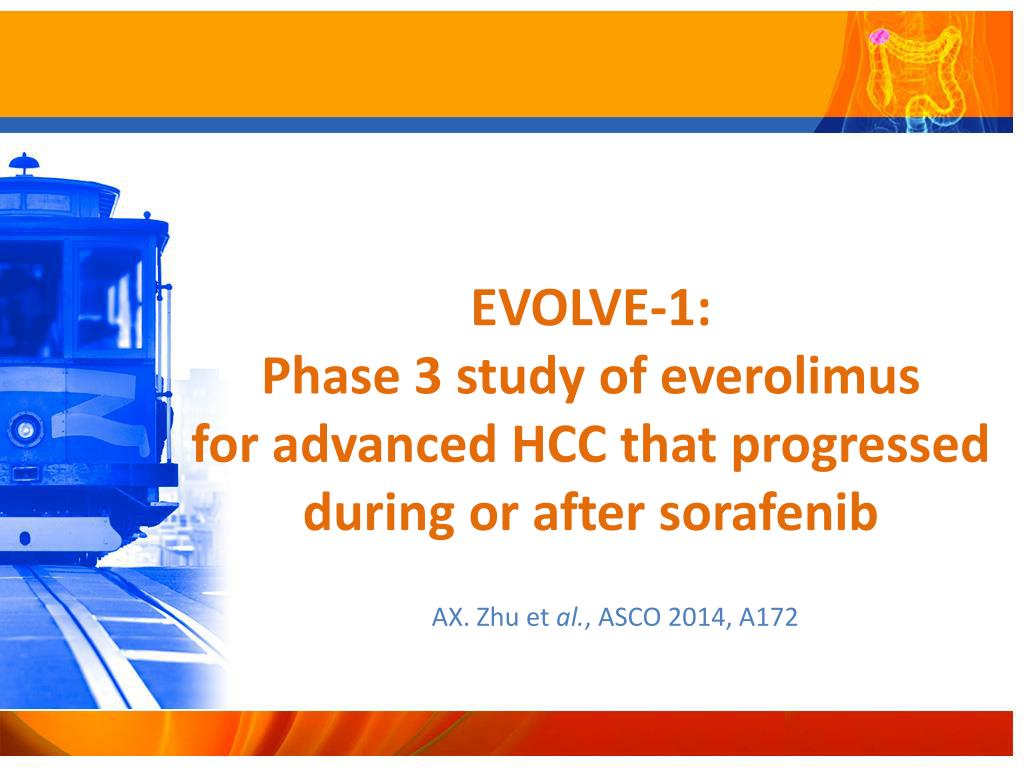 EVOLVE-1:
Phase 3 study of everolimus for advanced HCC that progressed during or after sorafenib

AX. Zhu et al., ASCO 2014, A172